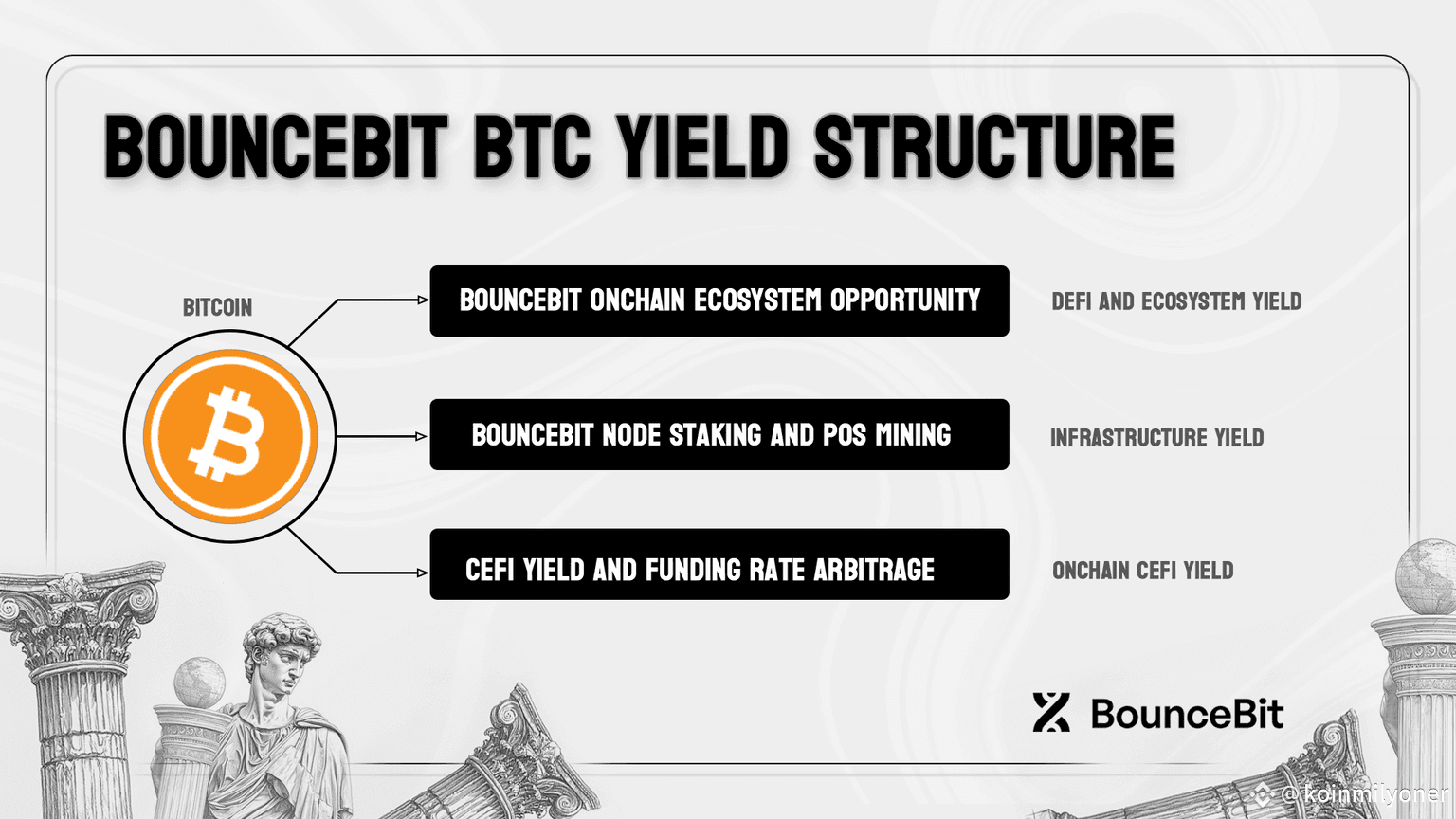 BOUNCEBIT BTC YIELD STRUCTURE

BITCOIN

BOUNCEBIT ONCHAIN ECOSYSTEM OPPORTUNITY

DEFI AND ECOSYSTEM YIELD

BOUNCEBIT NODE STAKING AND POS MINING

INFRASTRUCTURE YIELD

CEFI YIELD AND FUNDING RATE ARBITRAGE

ONCHAIN CEFI YIELD

BounceBit

@koinmilyoner